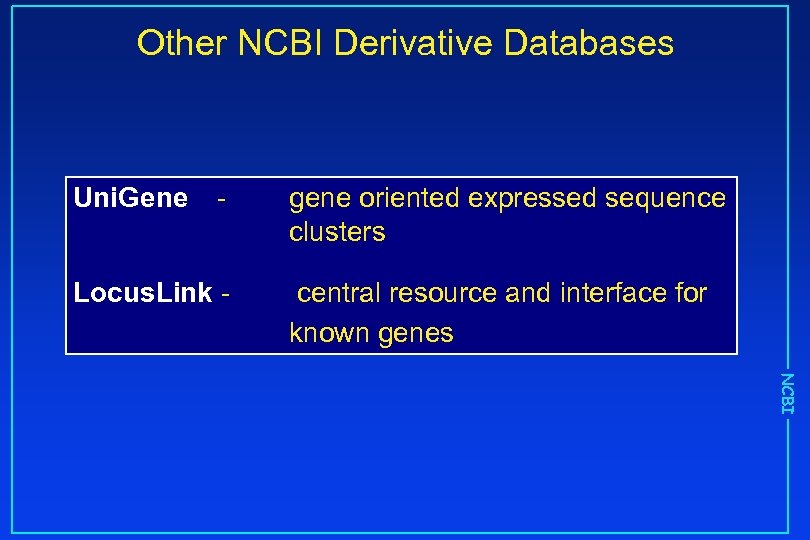 Other NCBI Derivative Databases

UniGene - gene oriented expressed sequence clusters

LocusLink - central resource and interface for known genes

NCBI